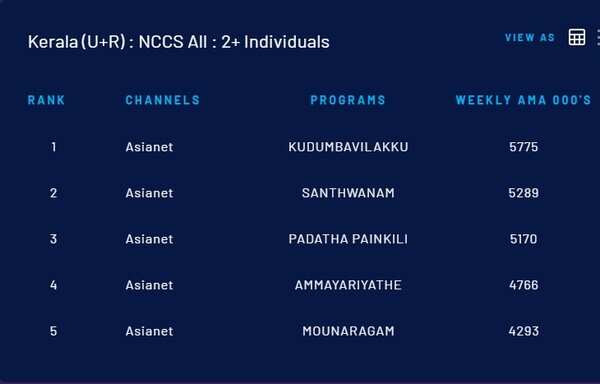 Kerala (U+R) : NCCS All : 2+ Individuals

VIEW AS

| RANK | CHANNELS | PROGRAMS | WEEKLY AMA 000'S |
|---|---|---|---|
| 1 | Asianet | KUDUMBAVILAKKU | 5775 |
| 2 | Asianet | SANTHWANAM | 5289 |
| 3 | Asianet | PADATHA PAINKILI | 5170 |
| 4 | Asianet | AMMAYARIYATHE | 4766 |
| 5 | Asianet | MOUNARAGAM | 4293 |